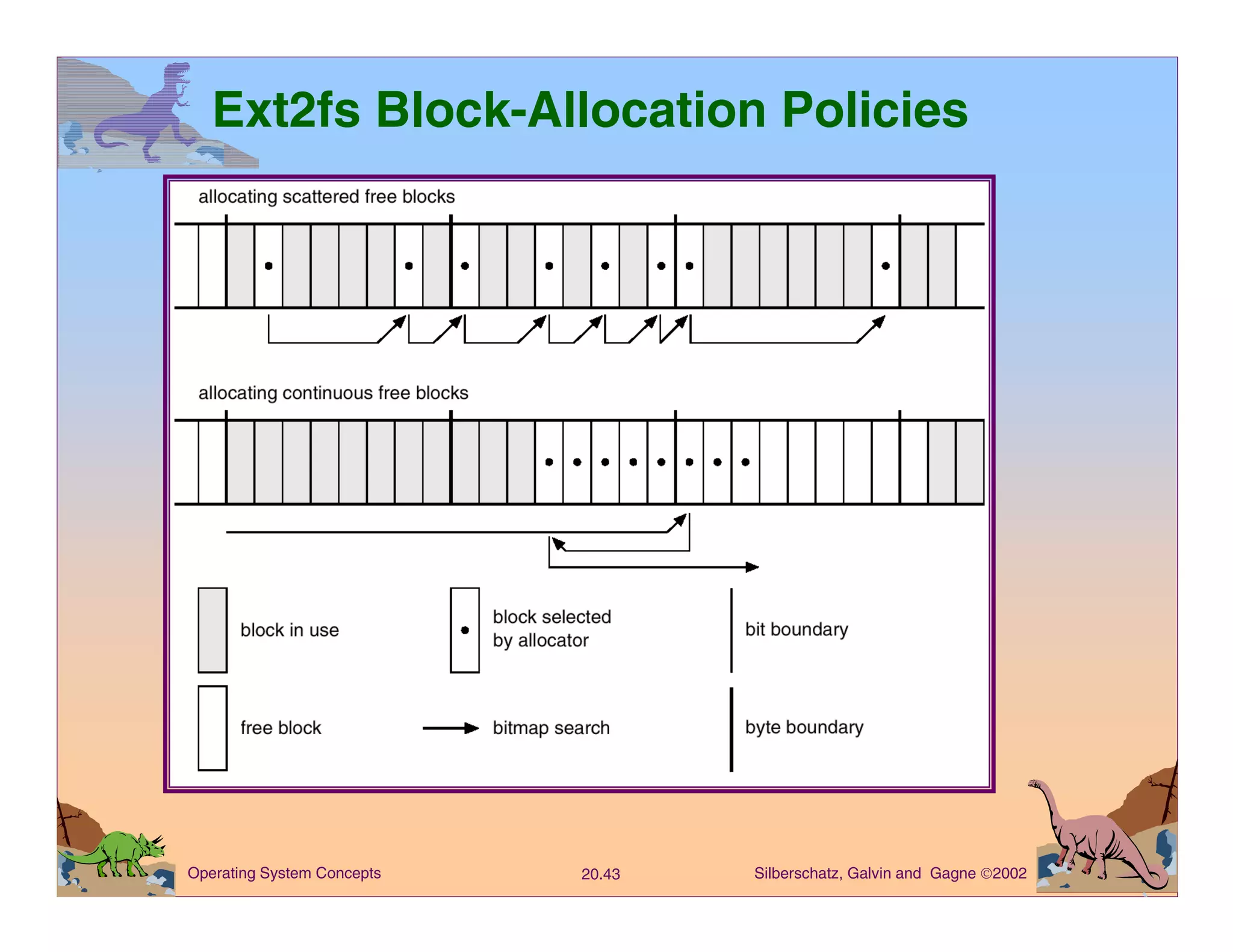 Ext2fs Block-Allocation Policies

allocating scattered free blocks

allocating continuous free blocks

block in use

block selected by allocator

bit boundary

free block

bitmap search

byte boundary

Operating System Concepts

20.43

Silberschatz, Galvin and Gagne ©2002